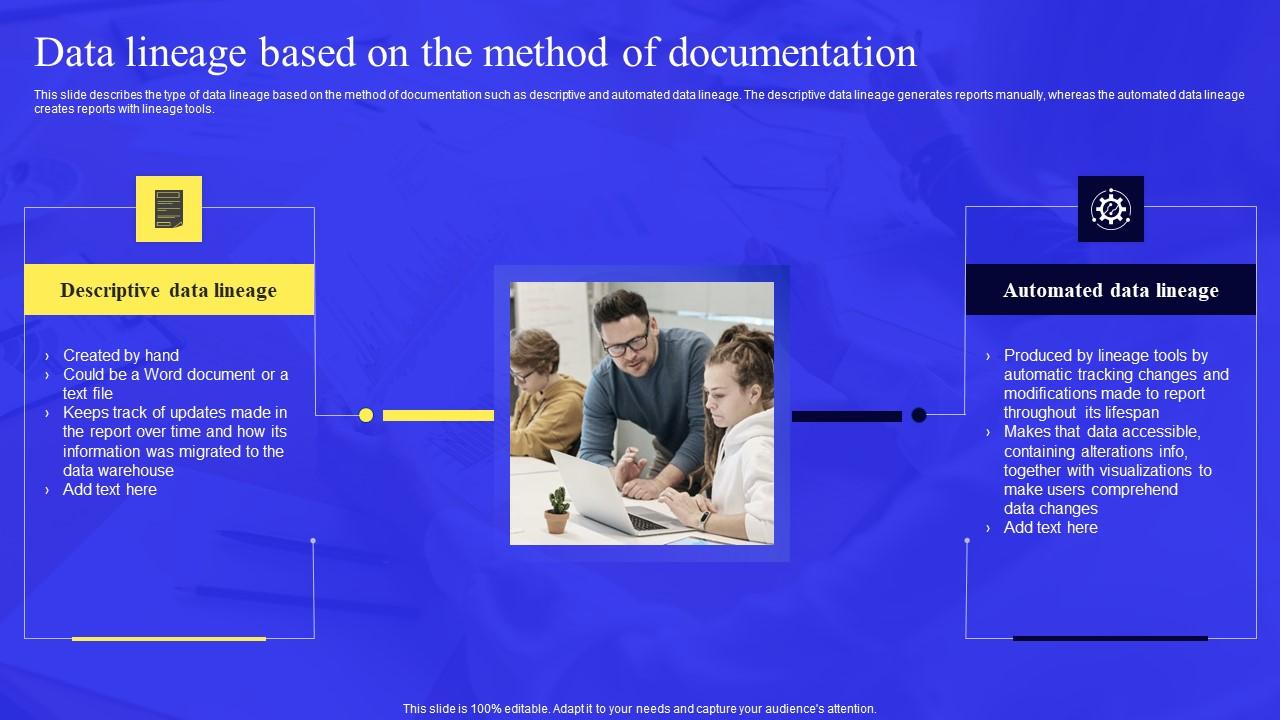 Data lineage based on the method of documentation

This slide describes the type of data lineage based on the method of documentation such as descriptive and automated data lineage. The descriptive data lineage generates reports manually, whereas the automated data lineage creates reports with lineage tools.

Descriptive data lineage

› Created by hand
› Could be a Word document or a text file
› Keeps track of updates made in the report over time and how its information was migrated to the data warehouse
› Add text here

Automated data lineage

› Produced by lineage tools by automatic tracking changes and modifications made to report throughout its lifespan
› Makes that data accessible, containing alterations info, together with visualizations to make users comprehend data changes
› Add text here

This slide is 100% editable. Adapt it to your needs and capture your audience's attention.